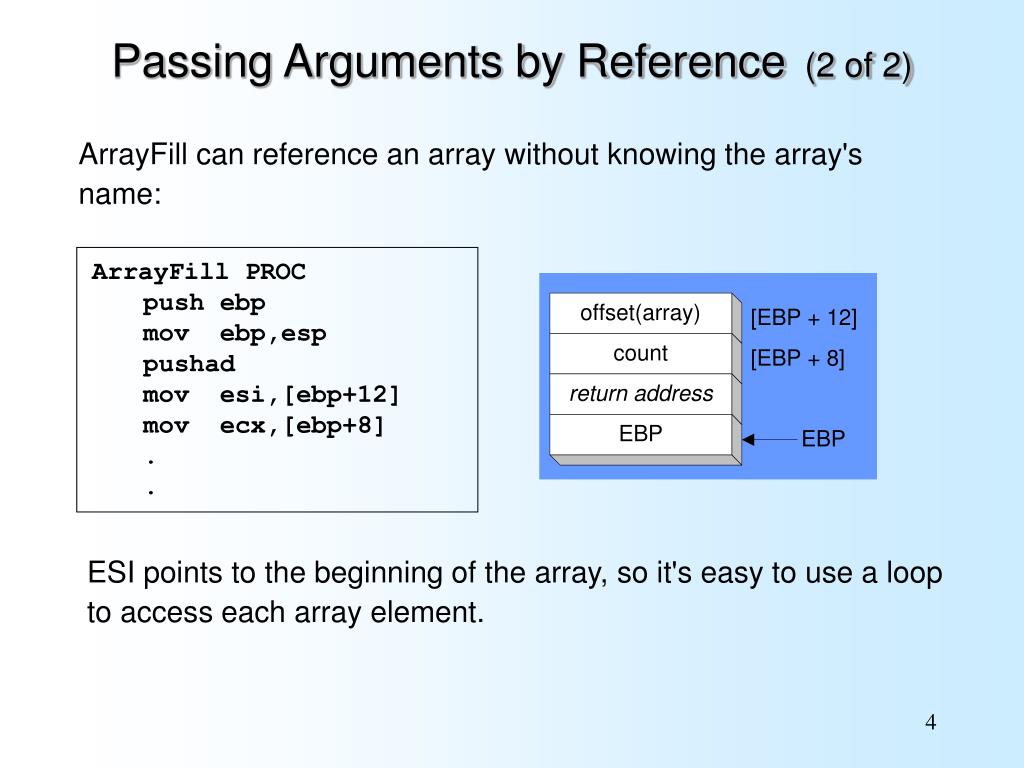 Passing Arguments by Reference (2 of 2)

ArrayFill can reference an array without knowing the array's name:

ArrayFill PROC
push ebp
mov ebp,esp
pushad
mov esi,[ebp+12]
mov ecx,[ebp+8]
.
.

offset(array)
count
return address
EBP

[EBP + 12]
[EBP + 8]
EBP

ESI points to the beginning of the array, so it's easy to use a loop to access each array element.

4